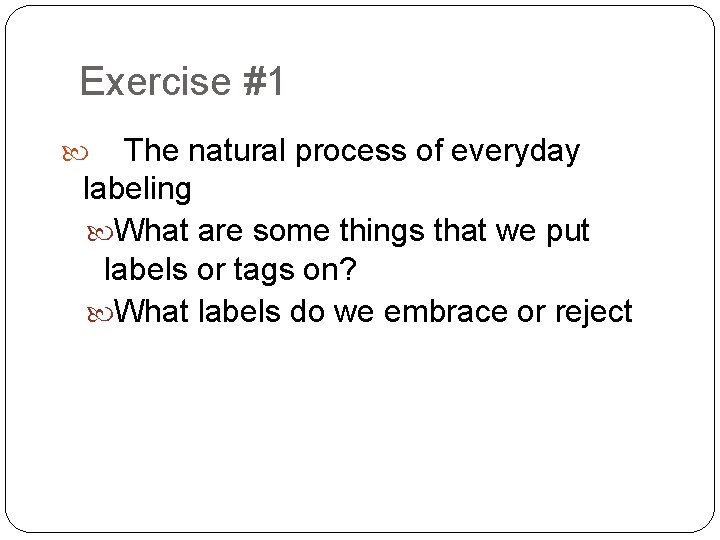 Exercise #1

The natural process of everyday labeling

What are some things that we put labels or tags on?

What labels do we embrace or reject